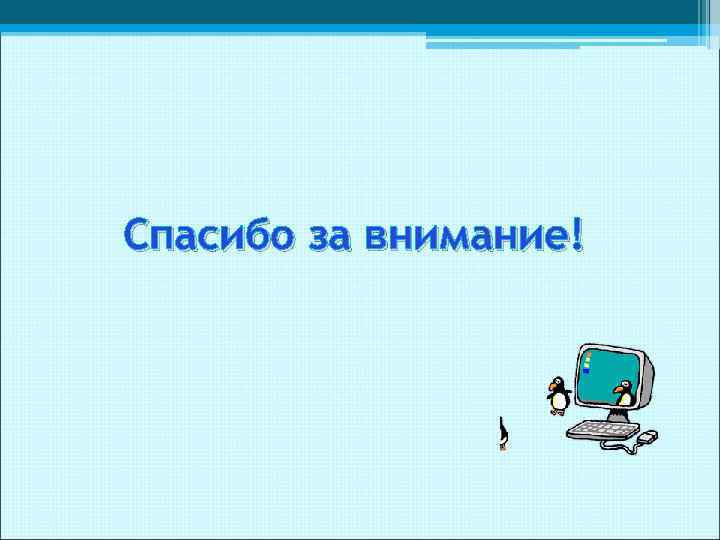 Спасибо за внимание!